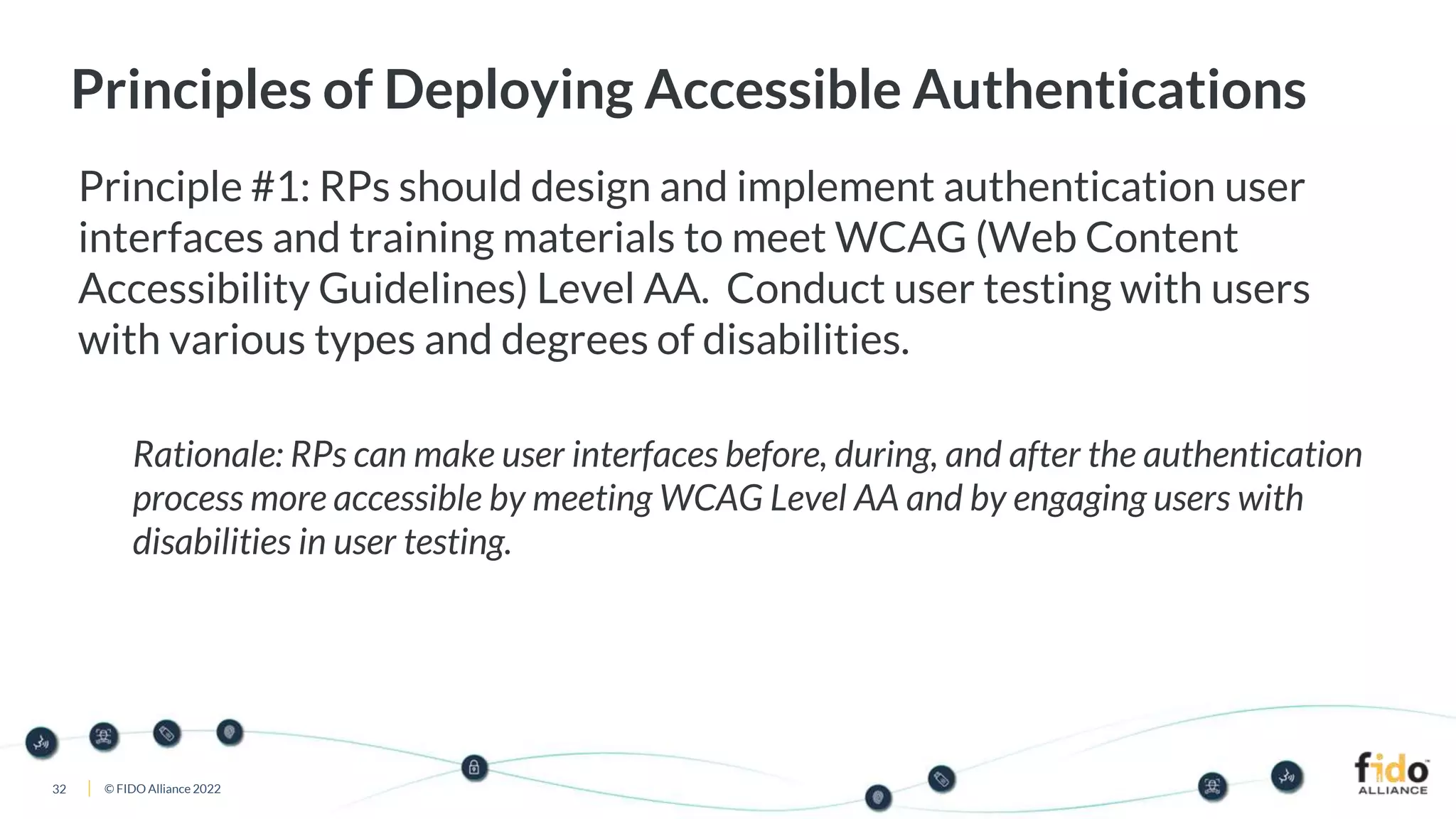 Principles of Deploying Accessible Authentications

Principle #1: RPs should design and implement authentication user interfaces and training materials to meet WCAG (Web Content Accessibility Guidelines) Level AA. Conduct user testing with users with various types and degrees of disabilities.

Rationale: RPs can make user interfaces before, during, and after the authentication process more accessible by meeting WCAG Level AA and by engaging users with disabilities in user testing.

32 | © FIDO Alliance 2022

fido ALLIANCE